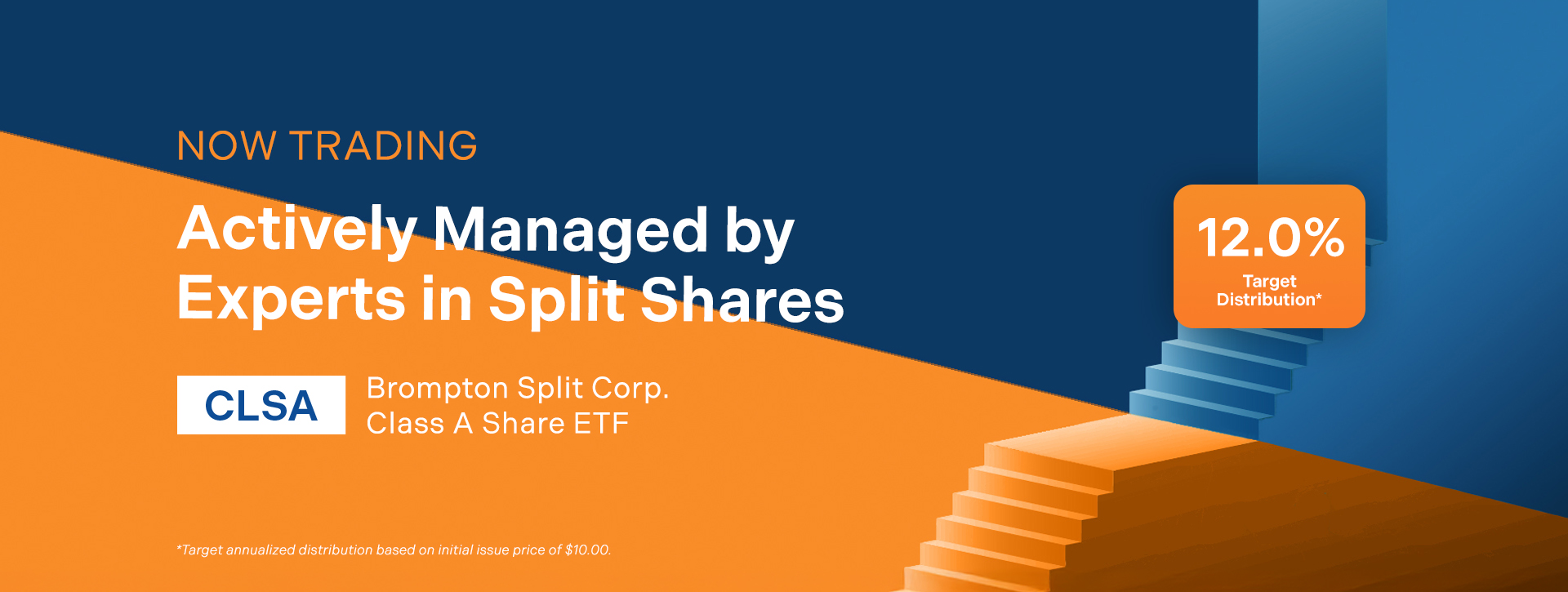 NOW TRADING

Actively Managed by Experts in Split Shares

CLSA

Brompton Split Corp. Class A Share ETF

12.0%
Target Distribution*

*Target annualized distribution based on initial issue price of $10.00.